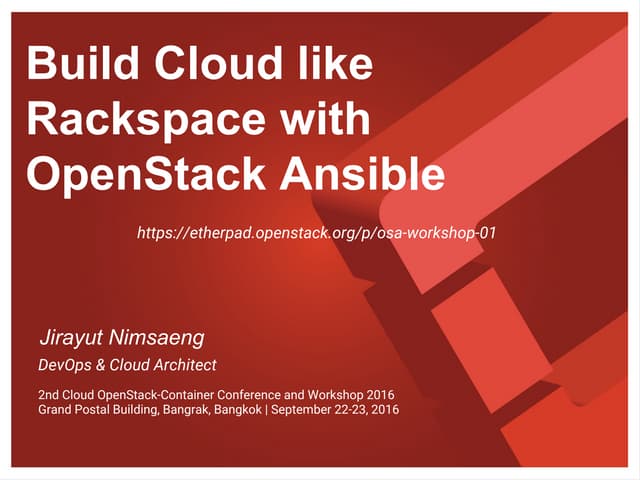 Build Cloud like Rackspace with OpenStack Ansible

https://etherpad.openstack.org/p/osa-workshop-01

Jirayut Nimsaeng

DevOps & Cloud Architect

2nd Cloud OpenStack-Container Conference and Workshop 2016
Grand Postal Building, Bangrak, Bangkok | September 22-23, 2016